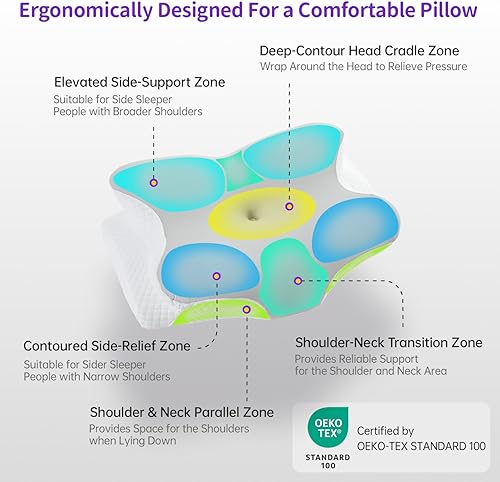 Ergonomically Designed For a Comfortable Pillow

Deep-Contour Head Cradle Zone
Wrap Around the Head to Relieve Pressure

Elevated Side-Support Zone
Suitable for Side Sleeper People with Broader Shoulders

Contoured Side-Relief Zone
Suitable for Sider Sleeper People with Narrow Shoulders

Shoulder-Neck Transition Zone
Provides Reliable Support for the Shoulder and Neck Area

Shoulder & Neck Parallel Zone
Provides Space for the Shoulders when Lying Down

OEKO TEX®
STANDARD 100

Certified by
OEKO-TEX STANDARD 100